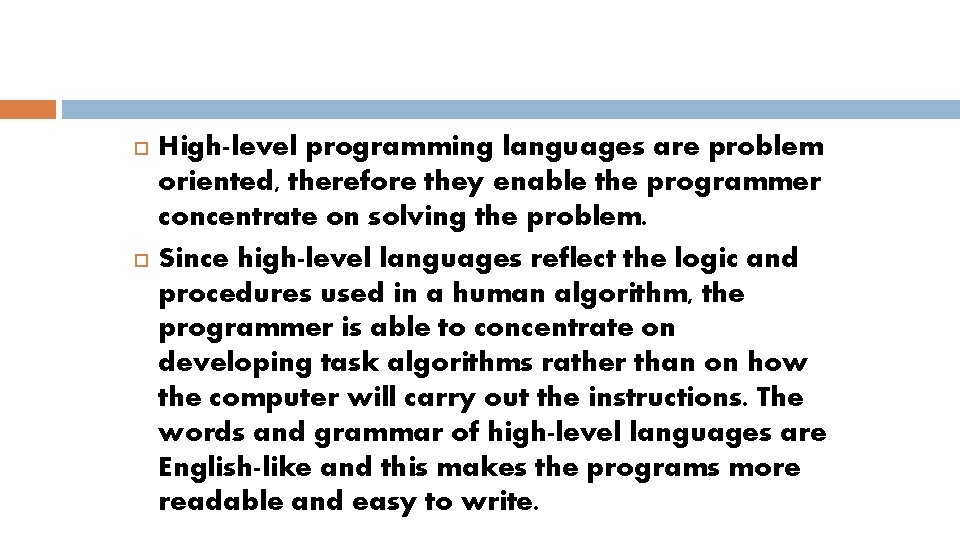 High-level programming languages are problem oriented, therefore they enable the programmer concentrate on solving the problem.

Since high-level languages reflect the logic and procedures used in a human algorithm, the programmer is able to concentrate on developing task algorithms rather than on how the computer will carry out the instructions. The words and grammar of high-level languages are English-like and this makes the programs more readable and easy to write.